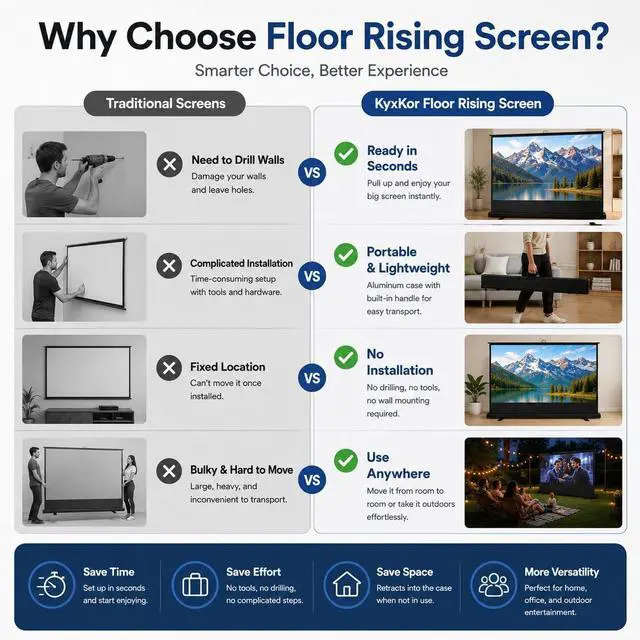 Why Choose Floor Rising Screen?
Smarter Choice, Better Experience

Traditional Screens

Need to Drill Walls
Damage your walls and leave holes.

Complicated Installation
Time-consuming setup with tools and hardware.

Fixed Location
Can't move it once installed.

Bulky & Hard to Move
Large, heavy, and inconvenient to transport.

VS

VS

VS

VS

KyxKor Floor Rising Screen

Ready in Seconds
Pull up and enjoy your big screen instantly.

Portable & Lightweight
Aluminum case with built-in handle for easy transport.

No Installation
No drilling, no tools, no wall mounting required.

Use Anywhere
Move it from room to room or take it outdoors effortlessly.

Save Time
Set up in seconds and start enjoying.

Save Effort
No tools, no drilling, no complicated steps.

Save Space
Retracts into the case when not in use.

More Versatility
Perfect for home, office, and outdoor entertainment.